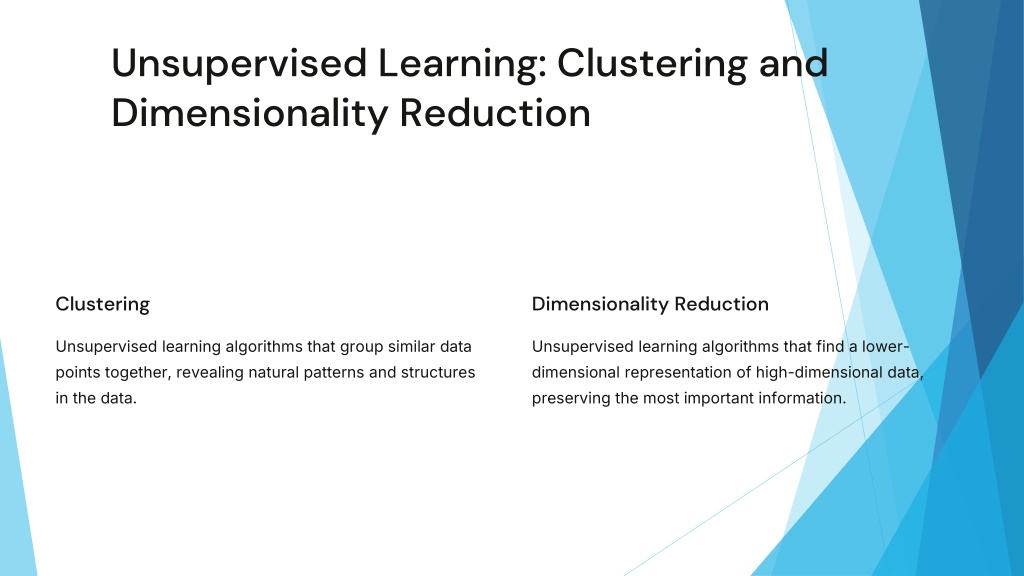 Unsupervised Learning: Clustering and Dimensionality Reduction

Clustering

Unsupervised learning algorithms that group similar data points together, revealing natural patterns and structures in the data.

Dimensionality Reduction

Unsupervised learning algorithms that find a lower-dimensional representation of high-dimensional data, preserving the most important information.